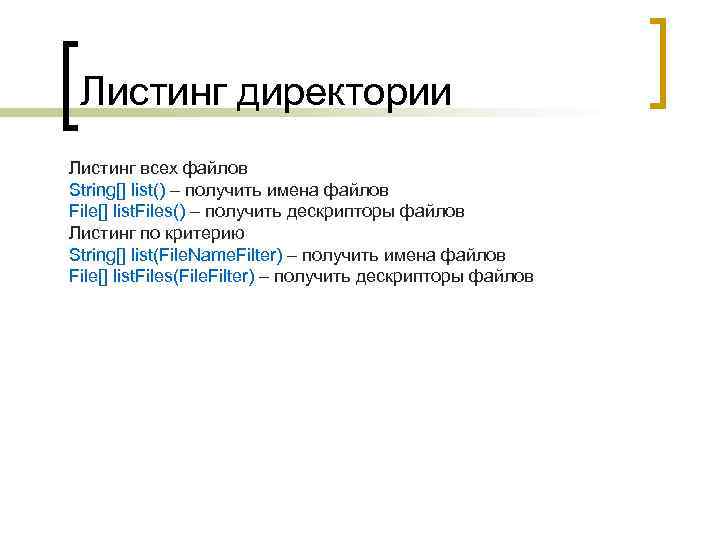 Листинг директории

Листинг всех файлов
String[] list() – получить имена файлов
File[] listFiles() – получить дескрипторы файлов
Листинг по критерию
String[] list(FileNameFilter) – получить имена файлов
File[] listFiles(FileFilter) – получить дескрипторы файлов